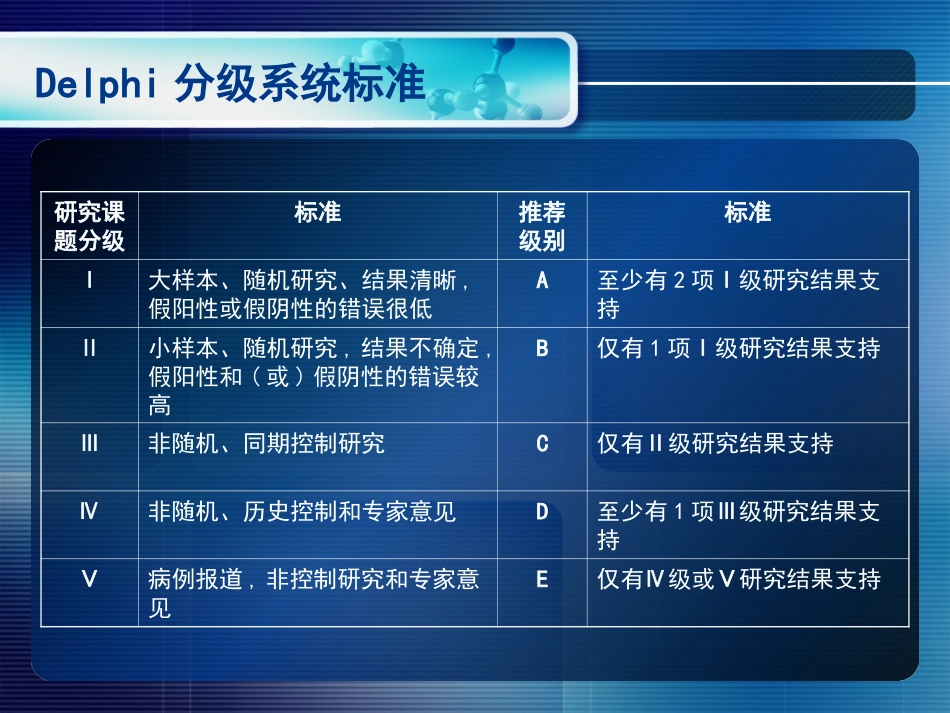 Delphi 分级系统标准

| 研究课题分级 | 标准 | 推荐级别 | 标准 |
|---|---|---|---|
| Ⅰ | 大样本、随机研究、结果清晰，假阳性或假阴性的错误很低 | A | 至少有 2 项 Ⅰ 级研究结果支持 |
| Ⅱ | 小样本、随机研究，结果不确定，假阳性和（或）假阴性的错误较高 | B | 仅有 1 项 Ⅰ 级研究结果支持 |
| Ⅲ | 非随机、同期控制研究 | C | 仅有Ⅱ级研究结果支持 |
| Ⅳ | 非随机、历史控制和专家意见 | D | 至少有 1 项Ⅲ级研究结果支持 |
| Ⅴ | 病例报道，非控制研究和专家意见 | E | 仅有Ⅳ级或Ⅴ研究结果支持 |